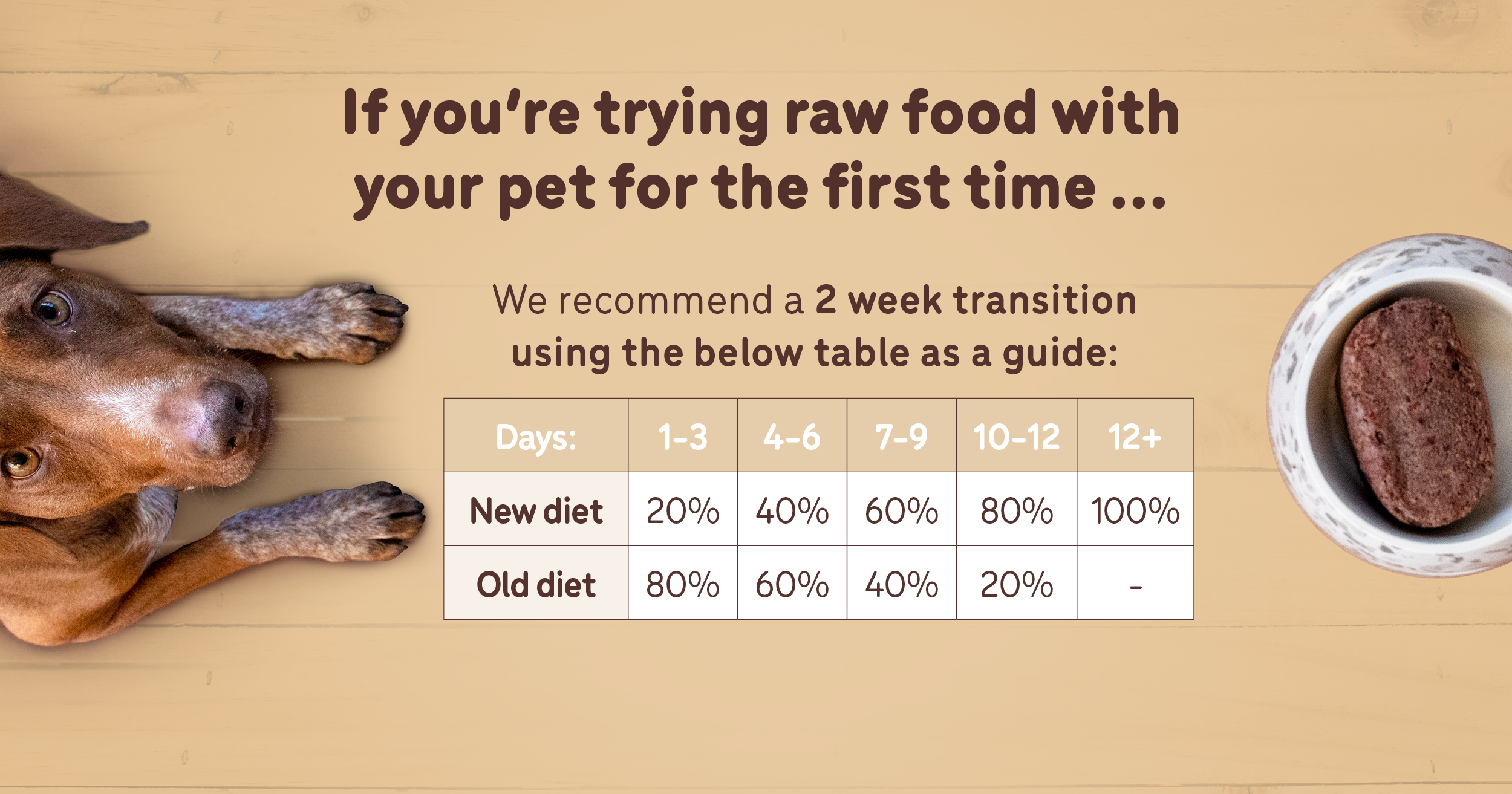 If you're trying raw food with your pet for the first time ...

We recommend a 2 week transition using the below table as a guide:

| Days: | 1-3 | 4-6 | 7-9 | 10-12 | 12+ |
|---|---|---|---|---|---|
| New diet | 20% | 40% | 60% | 80% | 100% |
| Old diet | 80% | 60% | 40% | 20% | - |